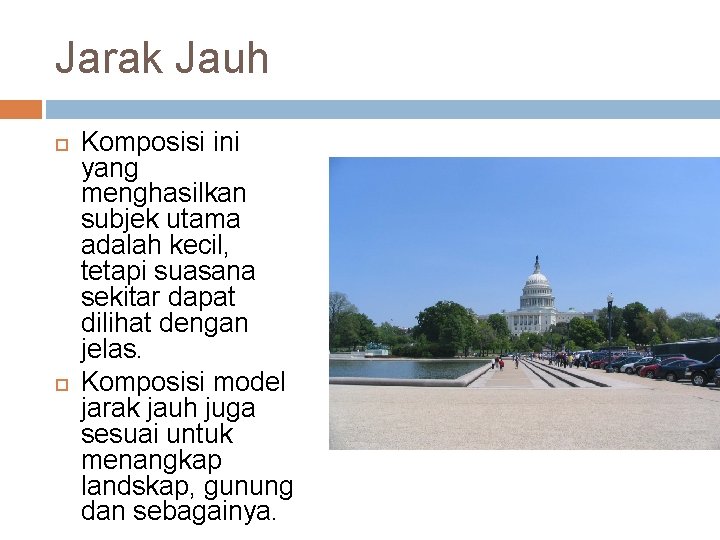 Jarak Jauh

Komposisi ini yang menghasilkan subjek utama adalah kecil, tetapi suasana sekitar dapat dilihat dengan jelas.

Komposisi model jarak jauh juga sesuai untuk menangkap landskap, gunung dan sebagainya.